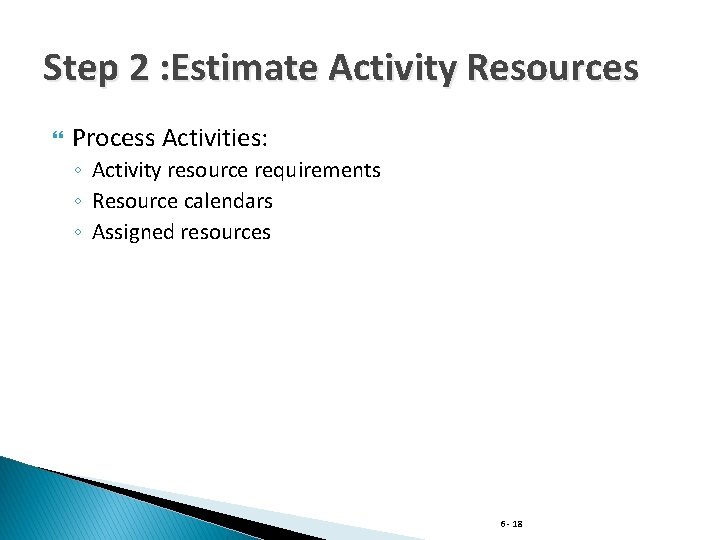 Step 2 :Estimate Activity Resources

Process Activities:
◦ Activity resource requirements
◦ Resource calendars
◦ Assigned resources

6- 18